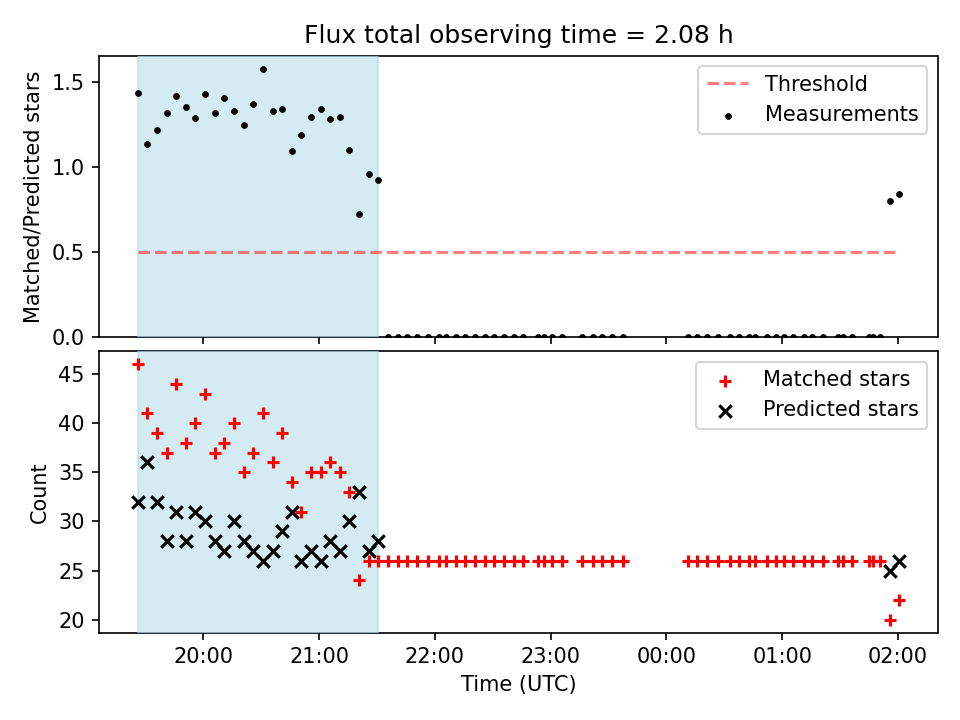 Flux total observing time = 2.08 h

Matched/Predicted stars

1.5
1.0
0.5
0.0

Threshold
Measurements

Count

45
40
35
30
25
20

Matched stars
Predicted stars

20:00
21:00
22:00
23:00
00:00
01:00
02:00

Time (UTC)